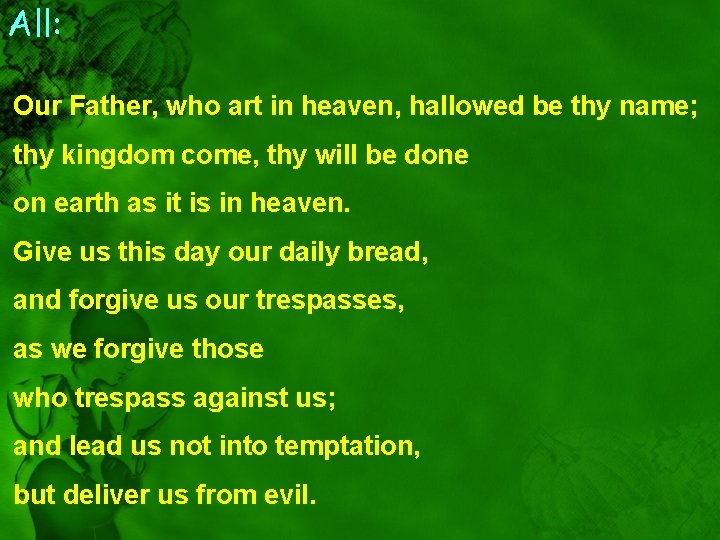 All:

Our Father, who art in heaven, hallowed be thy name;
thy kingdom come, thy will be done
on earth as it is in heaven.
Give us this day our daily bread,
and forgive us our trespasses,
as we forgive those
who trespass against us;
and lead us not into temptation,
but deliver us from evil.